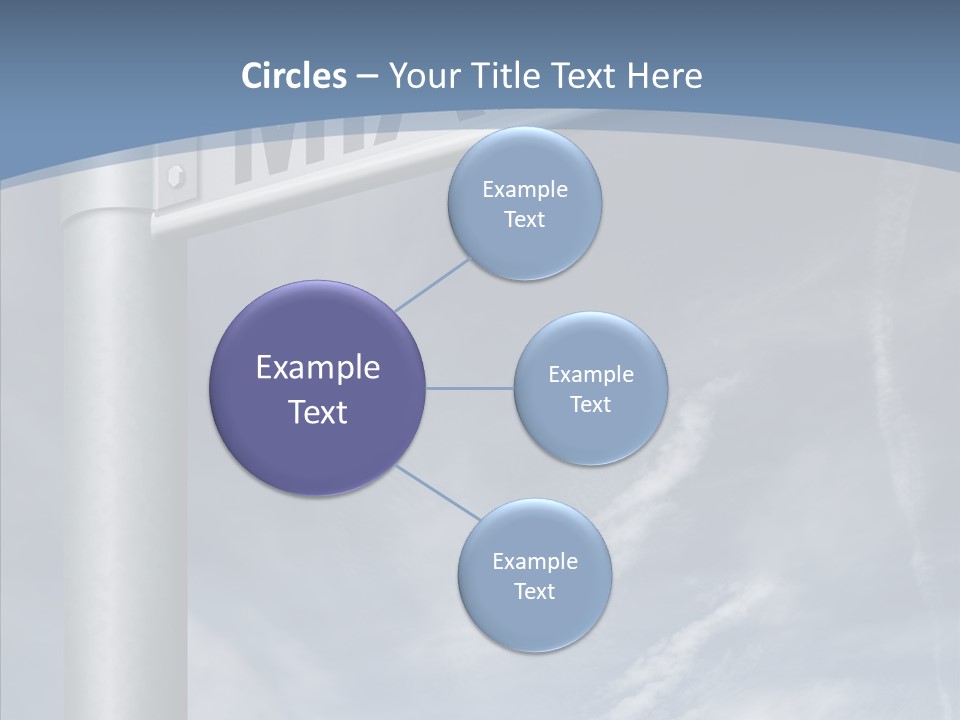 Circles – Your Title Text Here

Example Text

Example Text

Example Text

Example Text